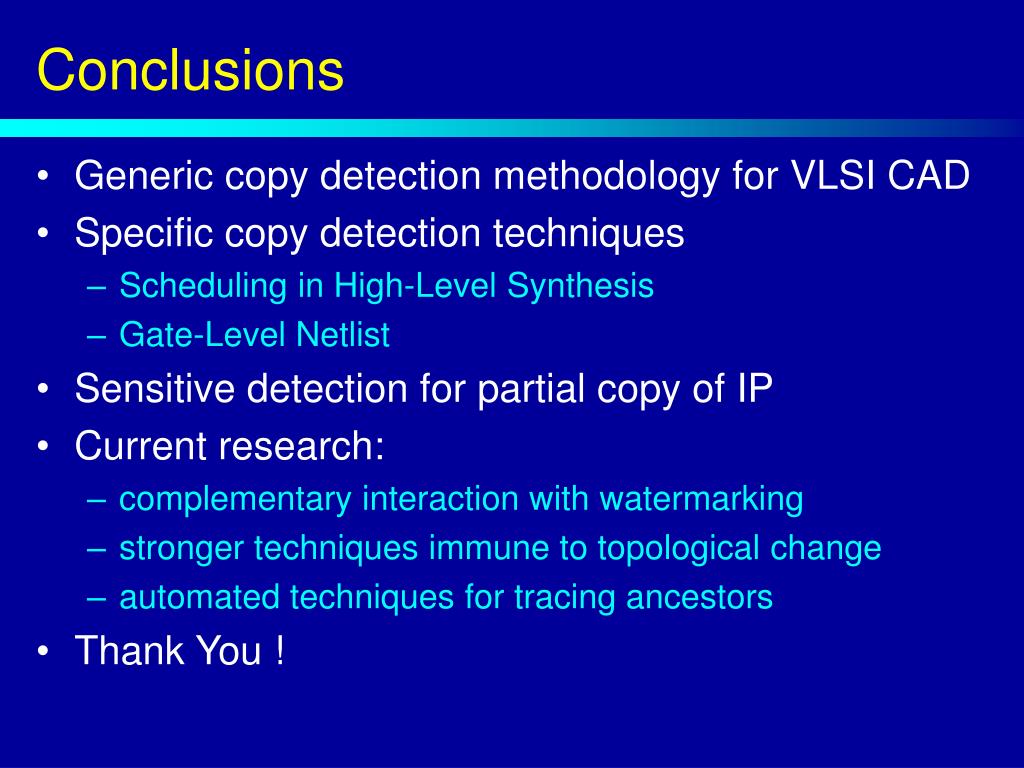 Conclusions

• Generic copy detection methodology for VLSI CAD
• Specific copy detection techniques
– Scheduling in High-Level Synthesis
– Gate-Level Netlist
• Sensitive detection for partial copy of IP
• Current research:
– complementary interaction with watermarking
– stronger techniques immune to topological change
– automated techniques for tracing ancestors
• Thank You !